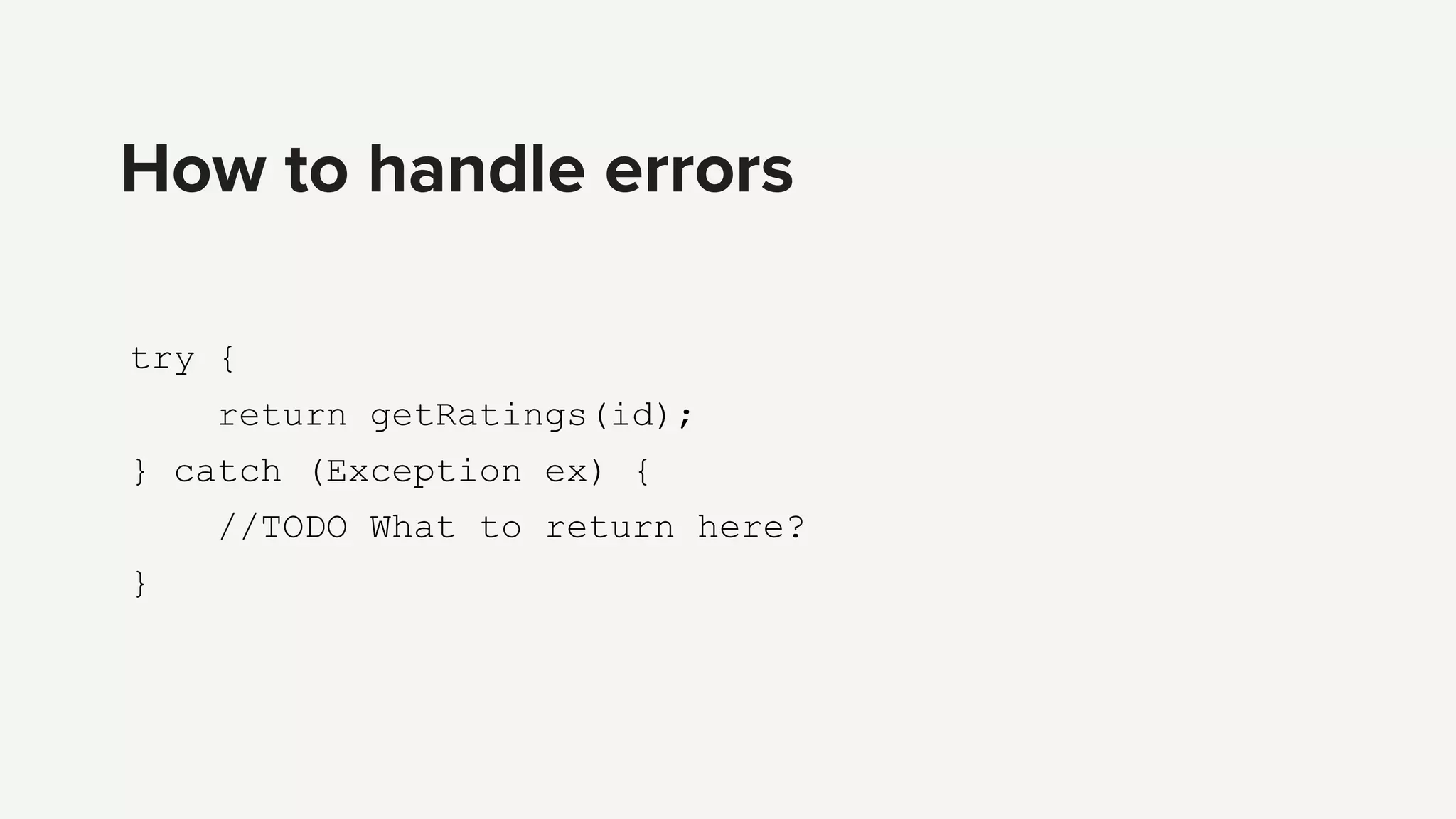 How to handle errors

try {
    return getRatings(id);
} catch (Exception ex) {
    //TODO What to return here?
}